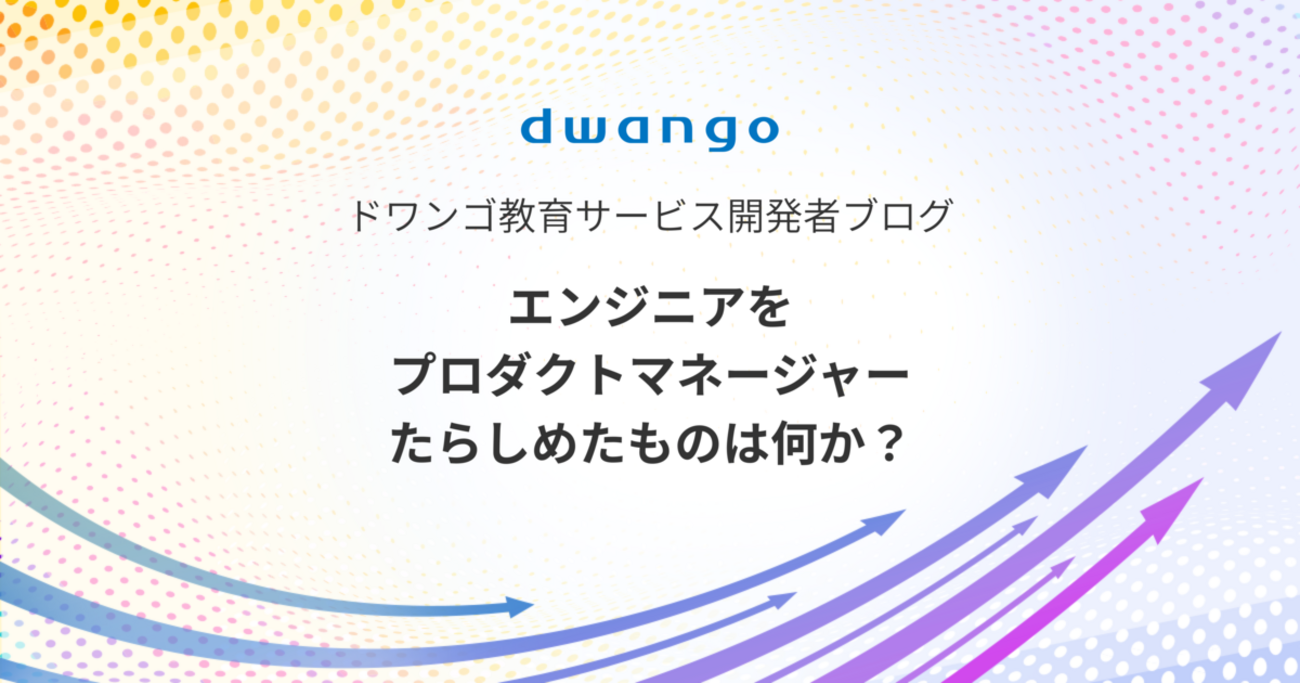 dwango

ドワンゴ教育サービス開発者ブログ

エンジニアを
プロダクトマネージャー
たらしめたものは何か？